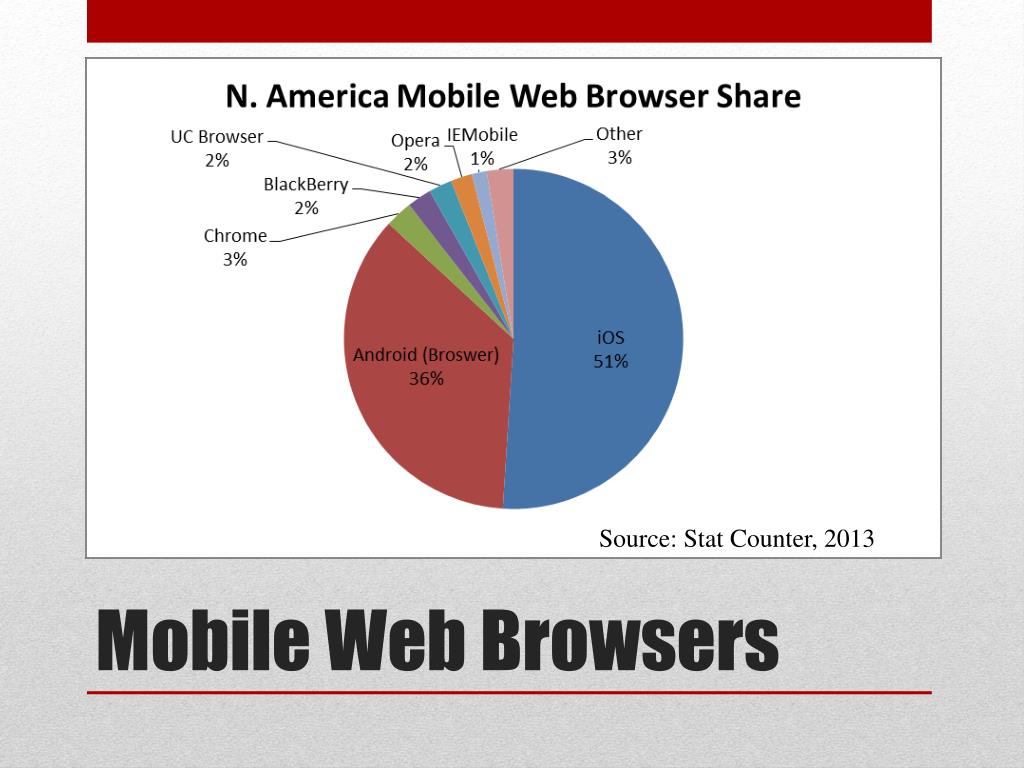 N. America Mobile Web Browser Share

UC Browser
2%

Opera
2%

IEMobile
1%

Other
3%

BlackBerry
2%

Chrome
3%

Android (Broswer)
36%

iOS
51%

Source: Stat Counter, 2013

Mobile Web Browsers